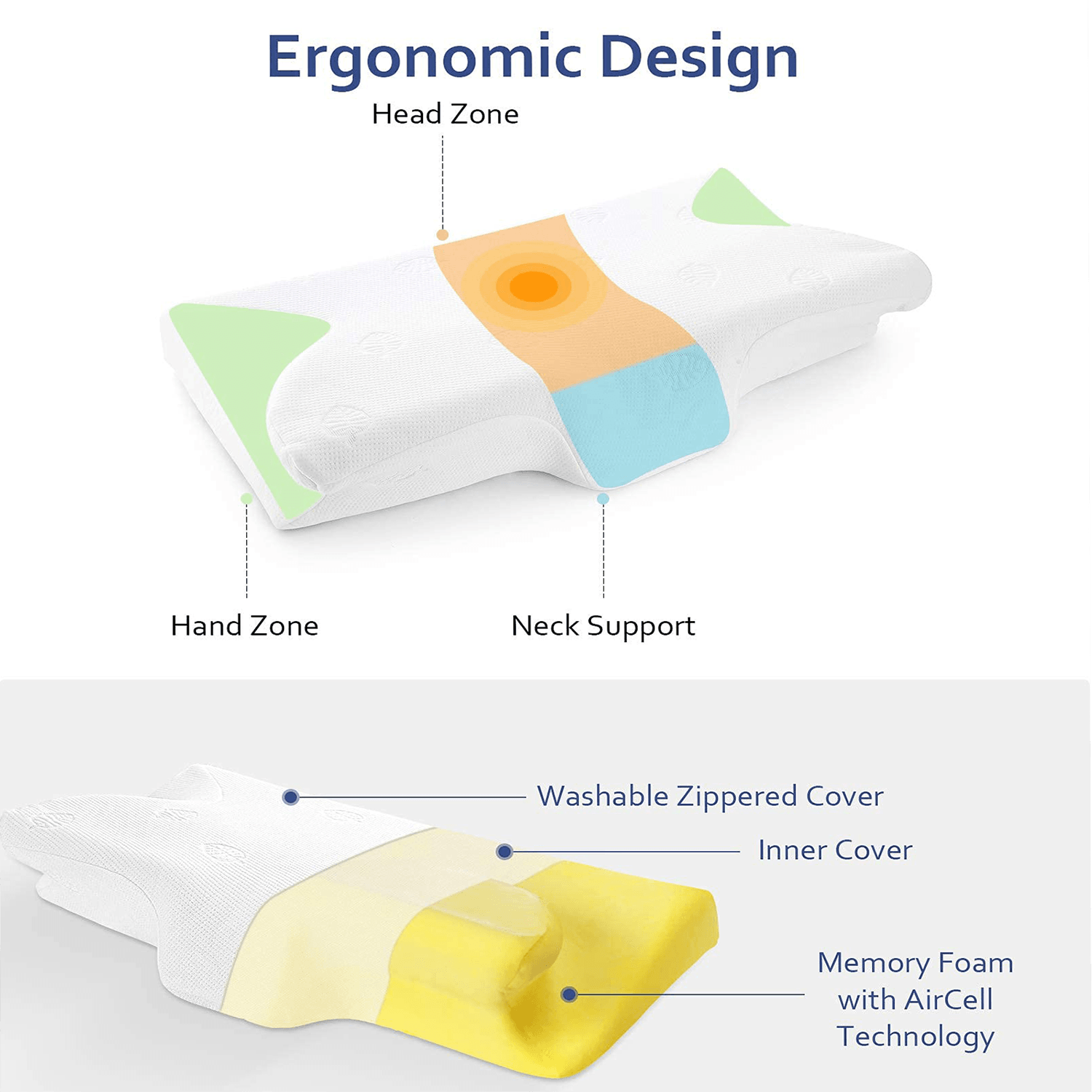 Ergonomic Design

Head Zone

Hand Zone

Neck Support

Washable Zippered Cover

Inner Cover

Memory Foam with AirCell Technology